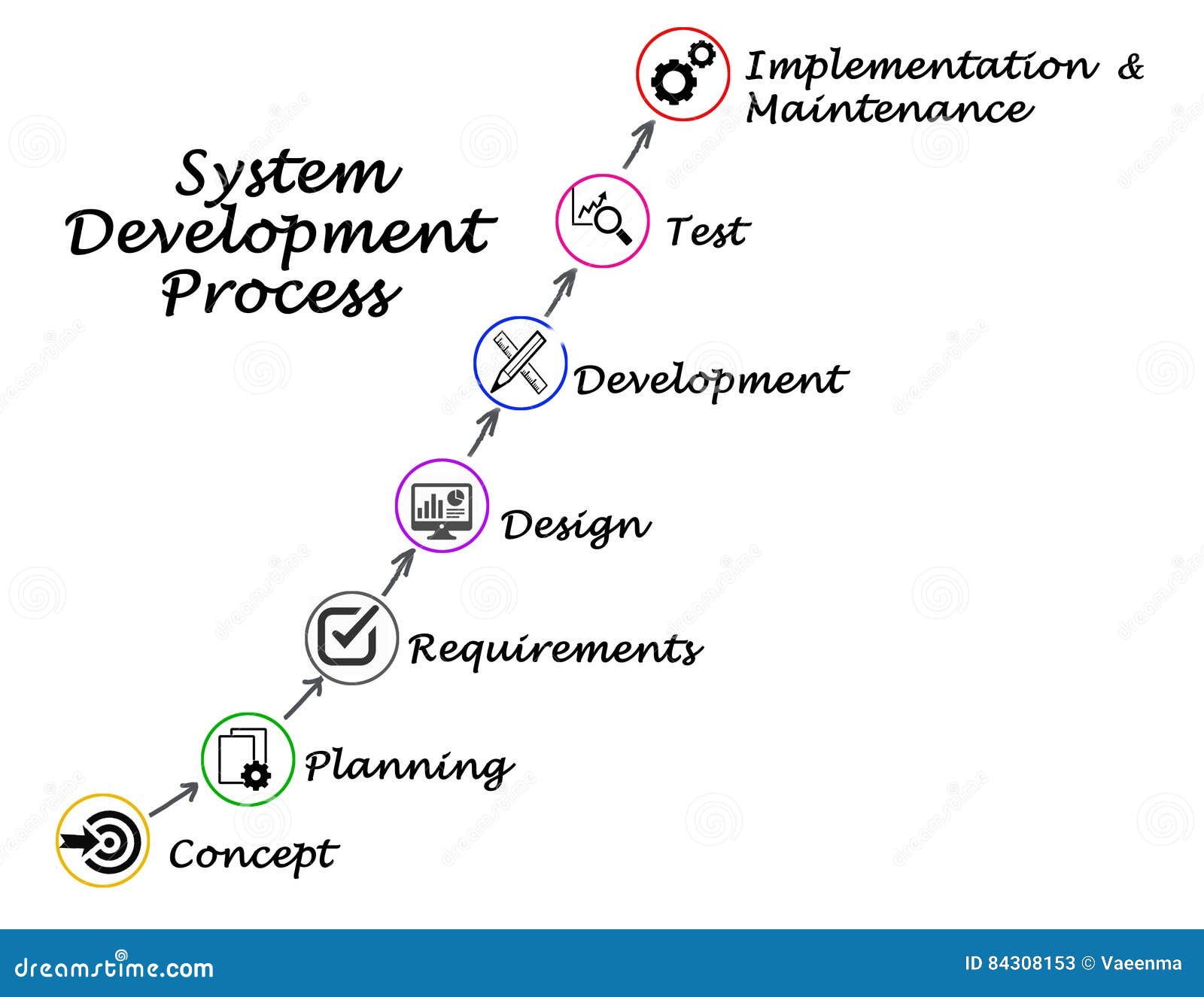 Implementation & Maintenance

System Development Process

Test

Development

Design

Requirements

Planning

Concept

dreamstime.com

ID 84308153 © Vaeenma